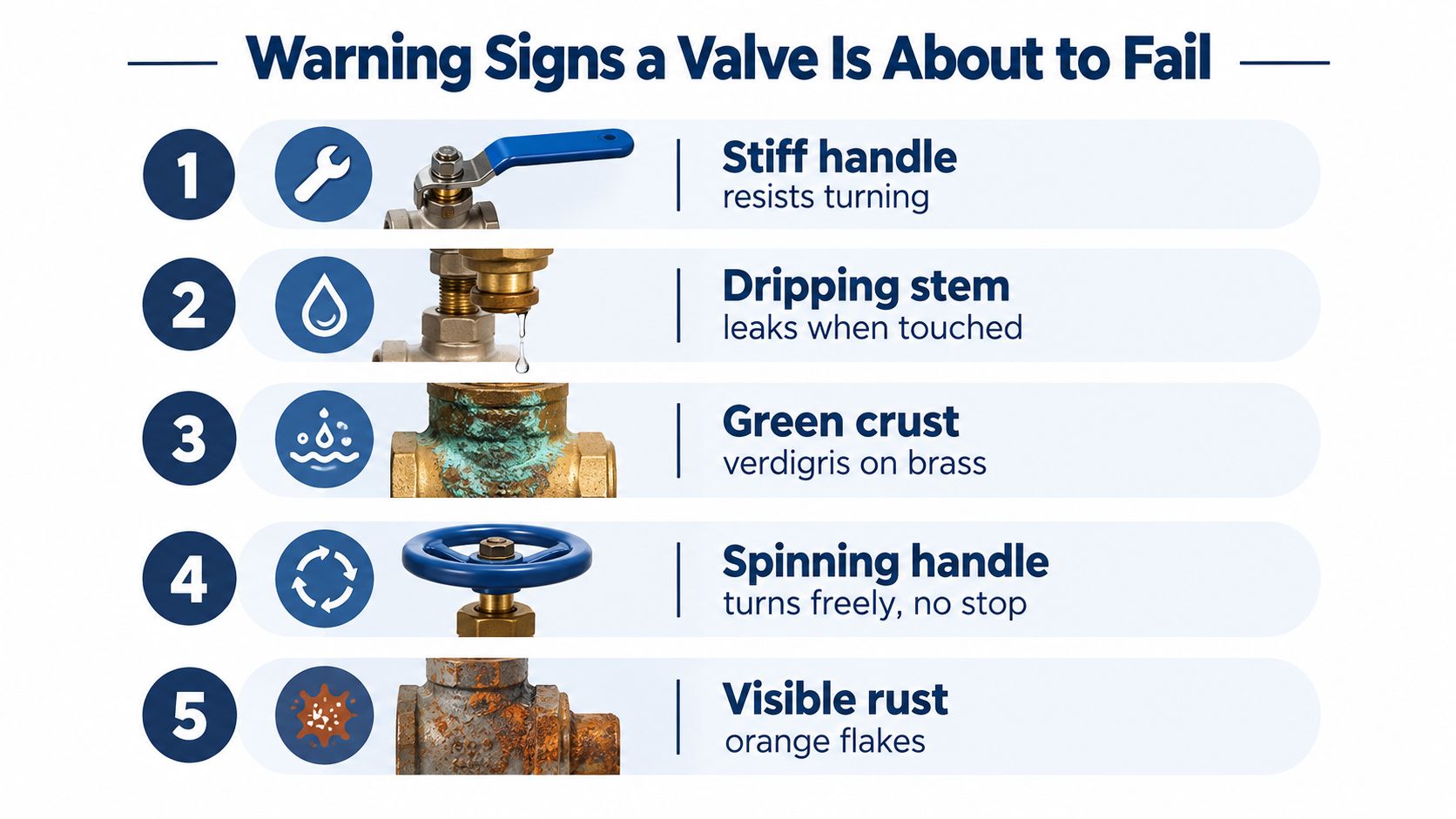 Warning Signs a Valve Is About to Fail

1
Stiff handle
resists turning

2
Dripping stem
leaks when touched

3
Green crust
verdigris on brass

4
Spinning handle
turns freely, no stop

5
Visible rust
orange flakes